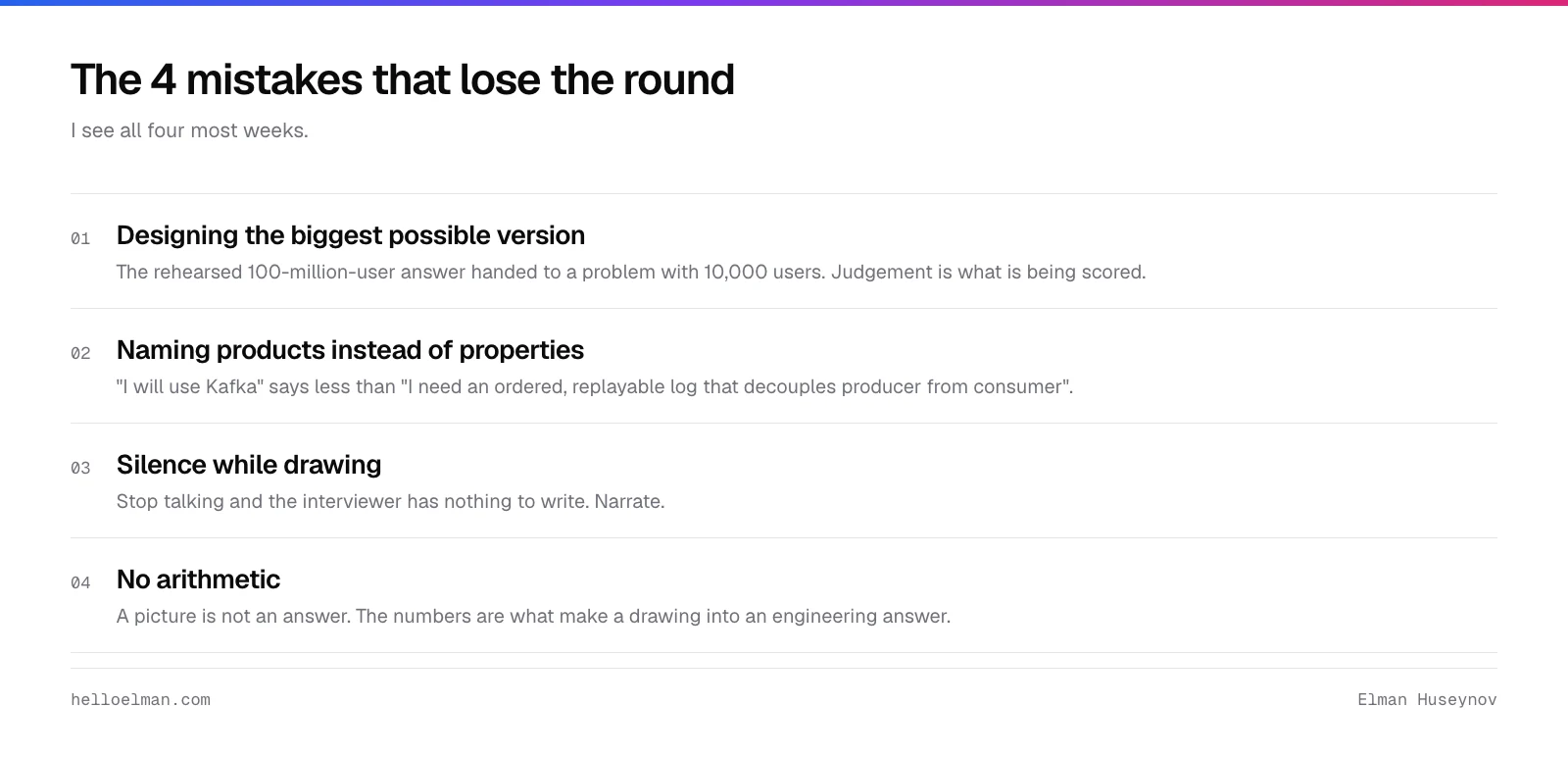 The 4 mistakes that lose the round

I see all four most weeks.

01 Designing the biggest possible version

The rehearsed 100-million-user answer handed to a problem with 10,000 users. Judgement is what is being scored.

02 Naming products instead of properties

"I will use Kafka" says less than "I need an ordered, replayable log that decouples producer from consumer".

03 Silence while drawing

Stop talking and the interviewer has nothing to write. Narrate.

04 No arithmetic

A picture is not an answer. The numbers are what make a drawing into an engineering answer.

helloelman.com

Elman Huseynov